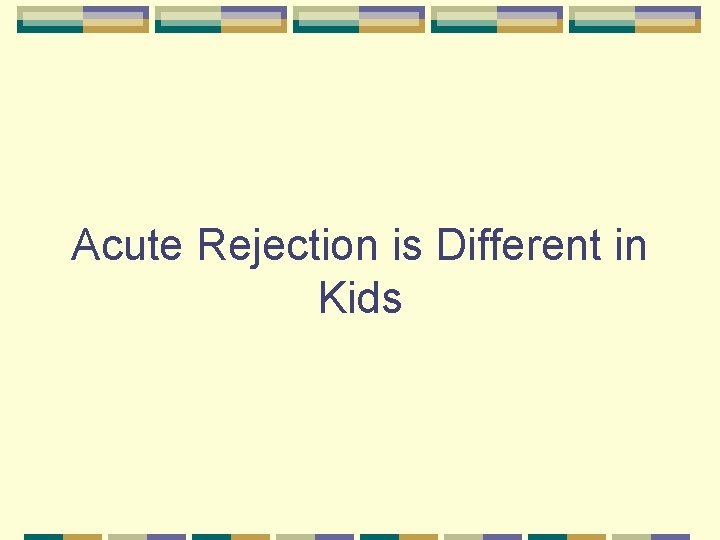 Acute Rejection is Different in Kids